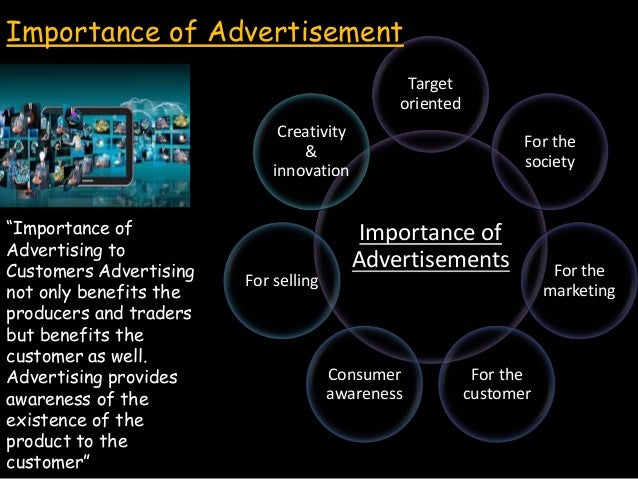 Importance of Advertisement

"Importance of Advertising to Customers Advertising not only benefits the producers and traders but benefits the customer as well. Advertising provides awareness of the existence of the product to the customer"

Importance of Advertisements

Target oriented

For the society

For the marketing

For the customer

Consumer awareness

For selling

Creativity & innovation